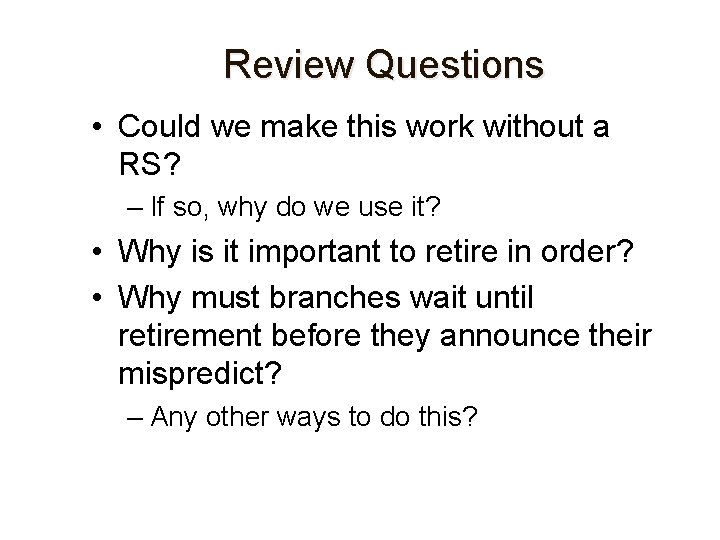 Review Questions

• Could we make this work without a RS?
– If so, why do we use it?
• Why is it important to retire in order?
• Why must branches wait until retirement before they announce their mispredict?
– Any other ways to do this?